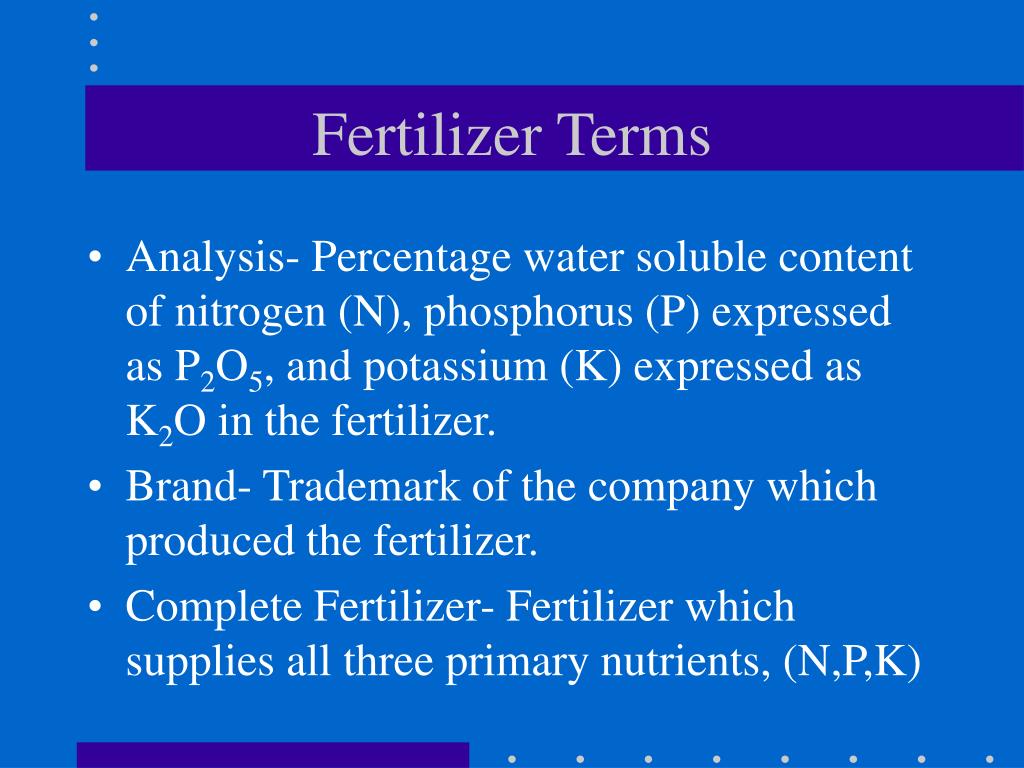 Fertilizer Terms

• Analysis- Percentage water soluble content of nitrogen (N), phosphorus (P) expressed as $P_2O_5$, and potassium (K) expressed as $K_2O$ in the fertilizer.

• Brand- Trademark of the company which produced the fertilizer.

• Complete Fertilizer- Fertilizer which supplies all three primary nutrients, (N,P,K)